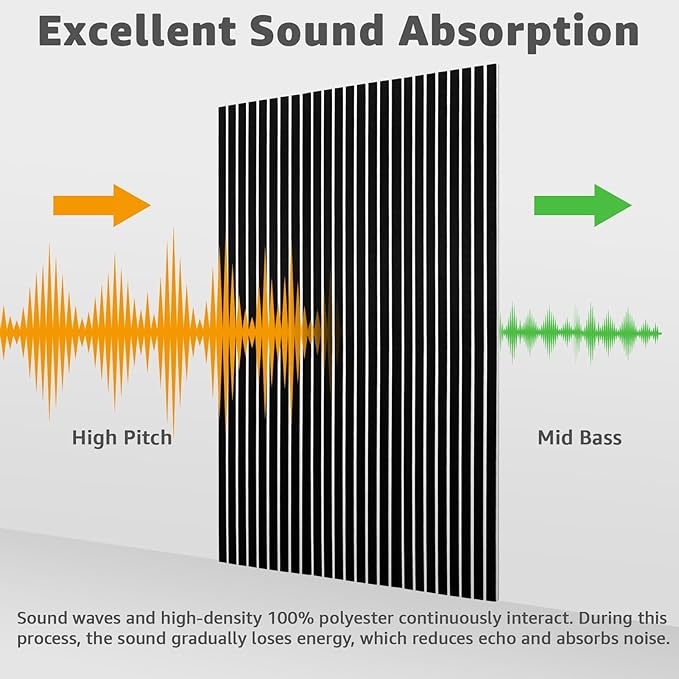 Excellent Sound Absorption

High Pitch

Mid Bass

Sound waves and high-density 100% polyester continuously interact. During this process, the sound gradually loses energy, which reduces echo and absorbs noise.